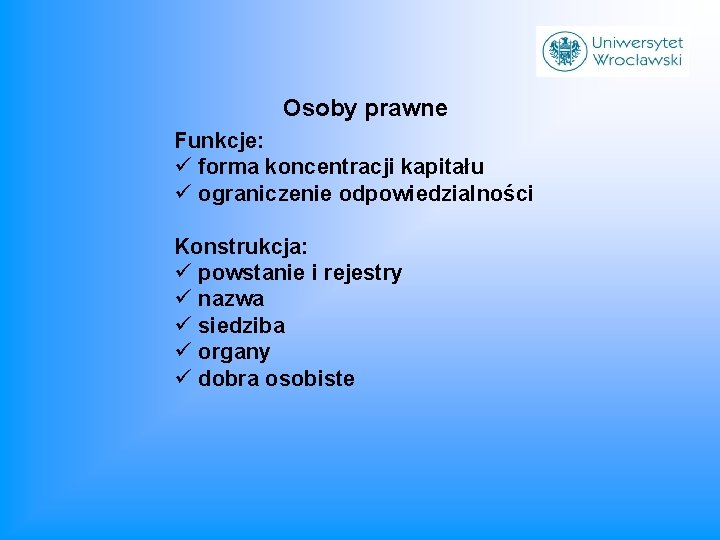 Uniwersytet Wrocławski

Osoby prawne

Funkcje:
✓ forma koncentracji kapitału
✓ ograniczenie odpowiedzialności

Konstrukcja:
✓ powstanie i rejestry
✓ nazwa
✓ siedziba
✓ organy
✓ dobra osobiste